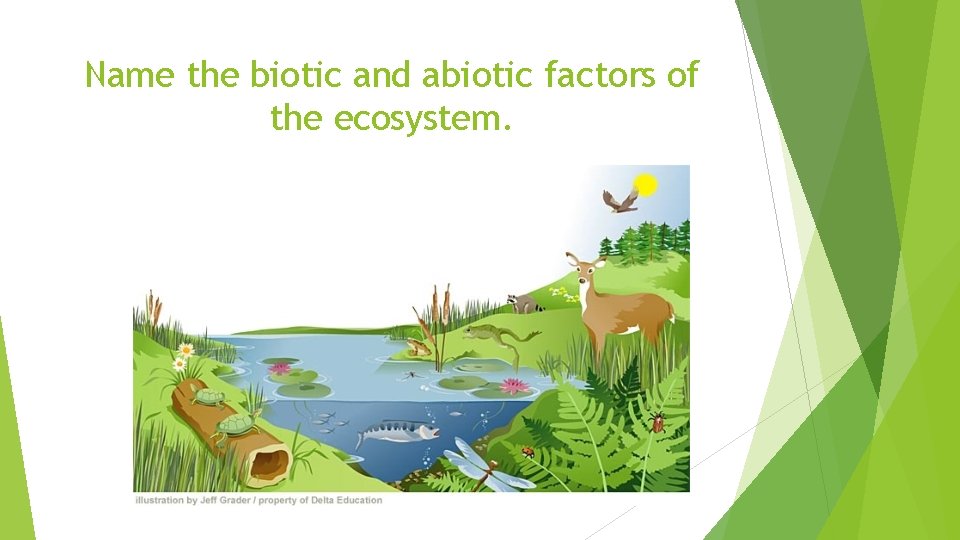 Name the biotic and abiotic factors of the ecosystem.

illustration by Jeff Grader / property of Delta Education